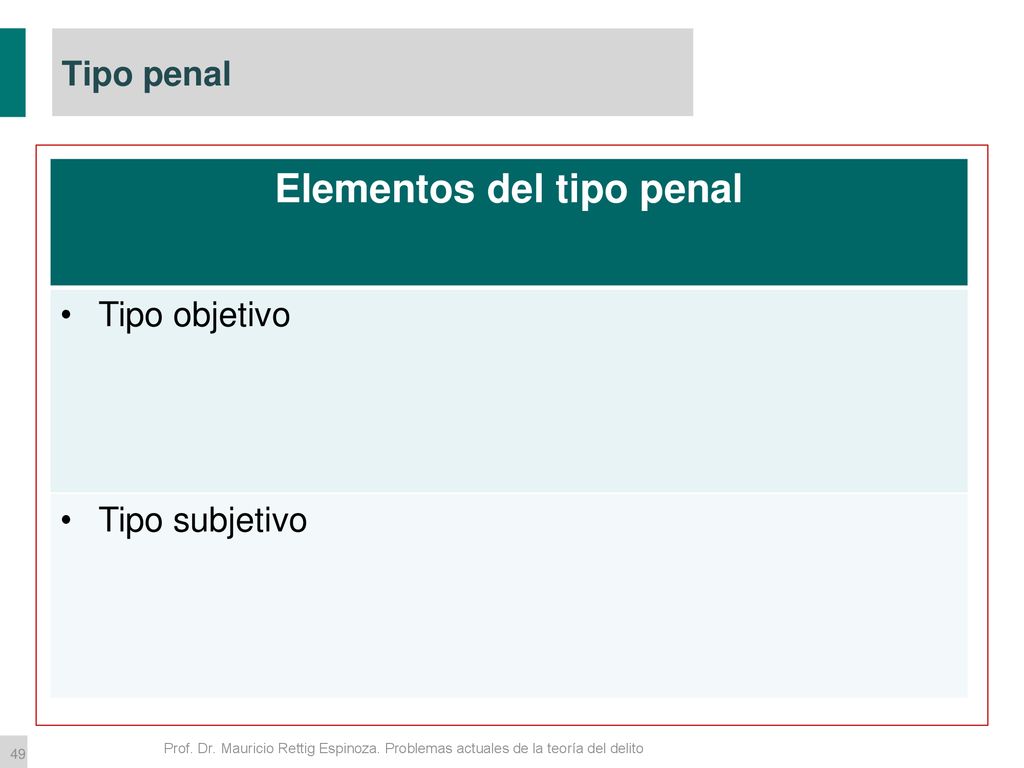 Tipo penal

| Elementos del tipo penal |
|---|
| • Tipo objetivo |
| • Tipo subjetivo |

49

Prof. Dr. Mauricio Rettig Espinoza. Problemas actuales de la teoría del delito